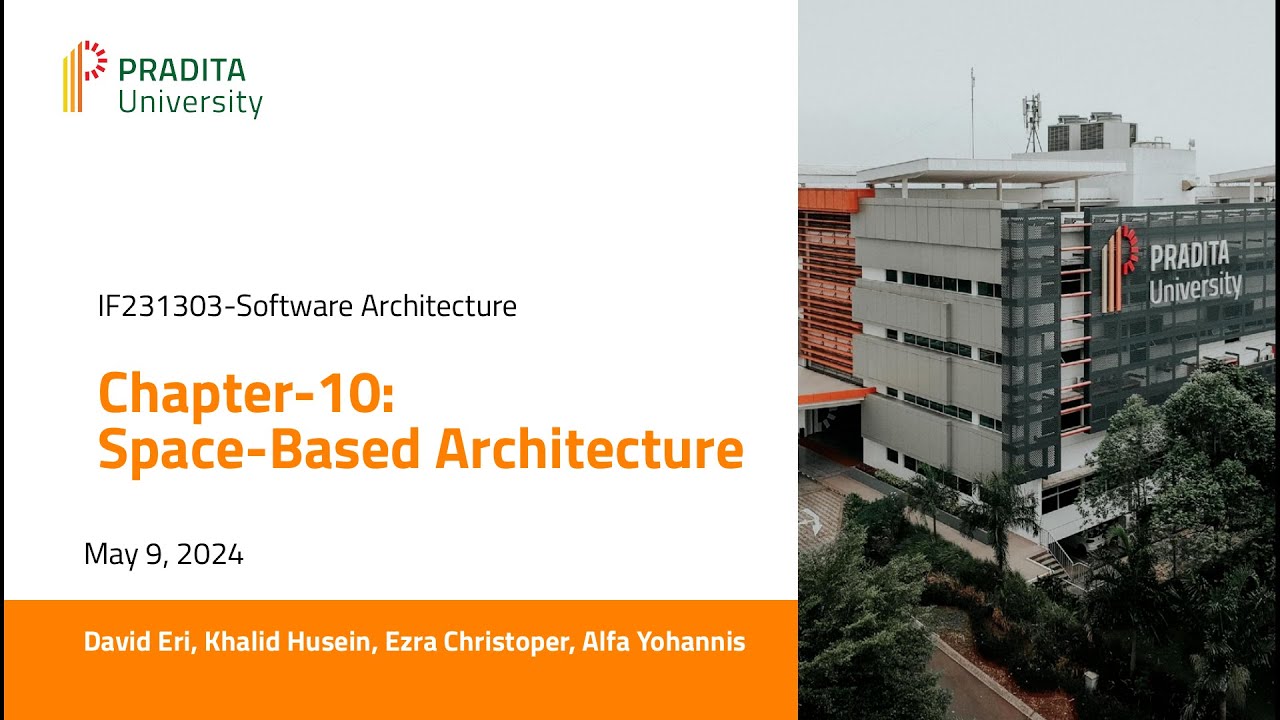 PRADITA
University

IF231303-Software Architecture

Chapter-10:
Space-Based Architecture

May 9, 2024

David Eri, Khalid Husein, Ezra Christoper, Alfa Yohannis

PRADITA
University